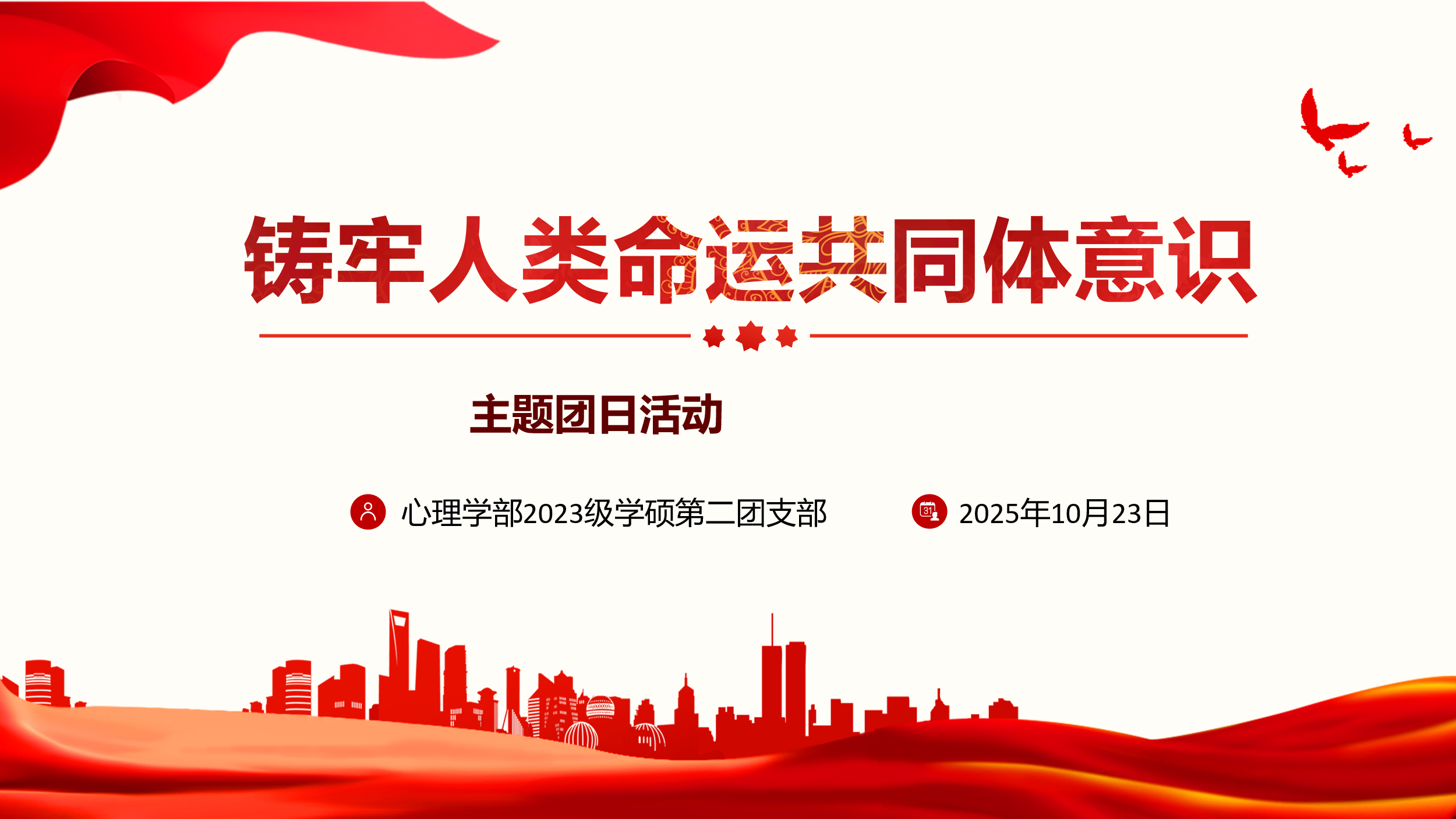 铸牢人类命运共同体意识

主题团日活动

心理学部2023级学硕第二团支部

2025年10月23日